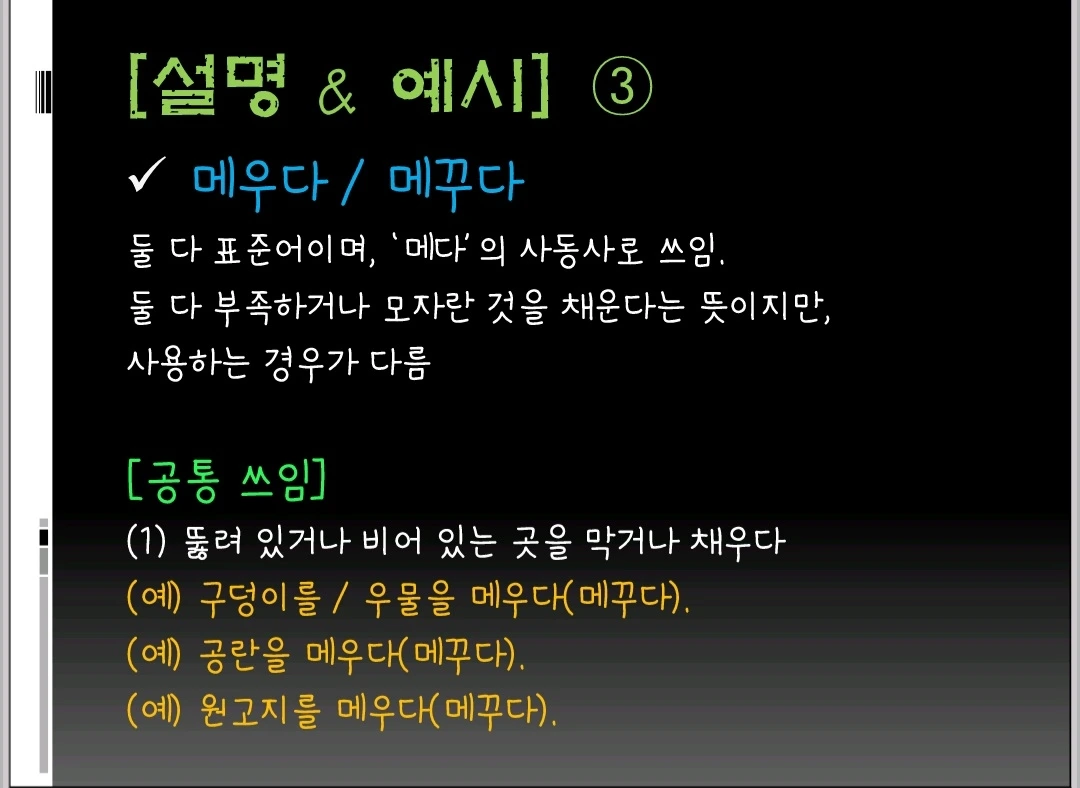 [설명 & 예시] ③

✓ 메우다 / 메꾸다

둘 다 표준어이며, '메다'의 사동사로 쓰임.
둘 다 부족하거나 모자란 것을 채운다는 뜻이지만,
사용하는 경우가 다름

[공통 쓰임]
(1) 뚫려 있거나 비어 있는 곳을 막거나 채우다
(예) 구덩이를 / 우물을 메우다(메꾸다).
(예) 공란을 메우다(메꾸다).
(예) 원고지를 메우다(메꾸다).